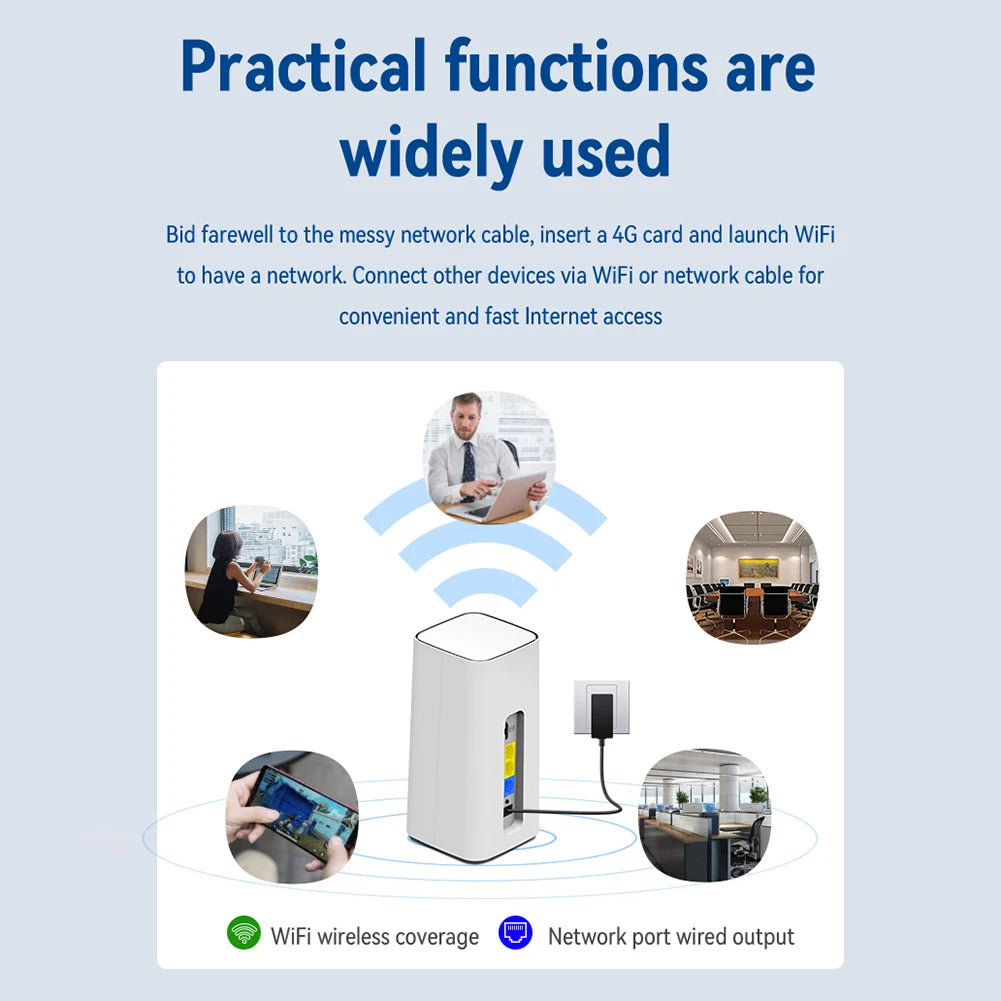 Practical functions are widely used

Bid farewell to the messy network cable, insert a 4G card and launch WiFi to have a network. Connect other devices via WiFi or network cable for convenient and fast Internet access

WiFi wireless coverage Network port wired output